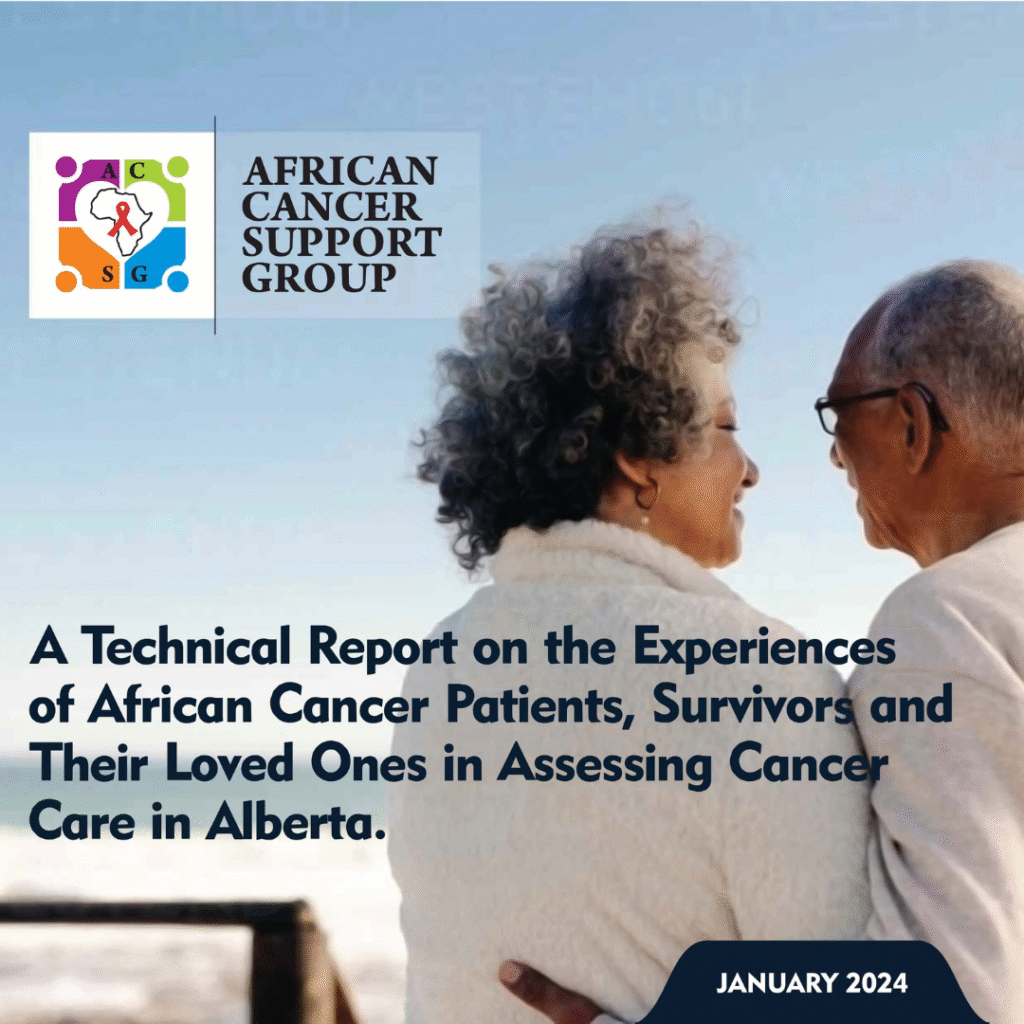 A C
S G

AFRICAN CANCER SUPPORT GROUP

A Technical Report on the Experiences of African Cancer Patients, Survivors and Their Loved Ones in Assessing Cancer Care in Alberta.

JANUARY 2024